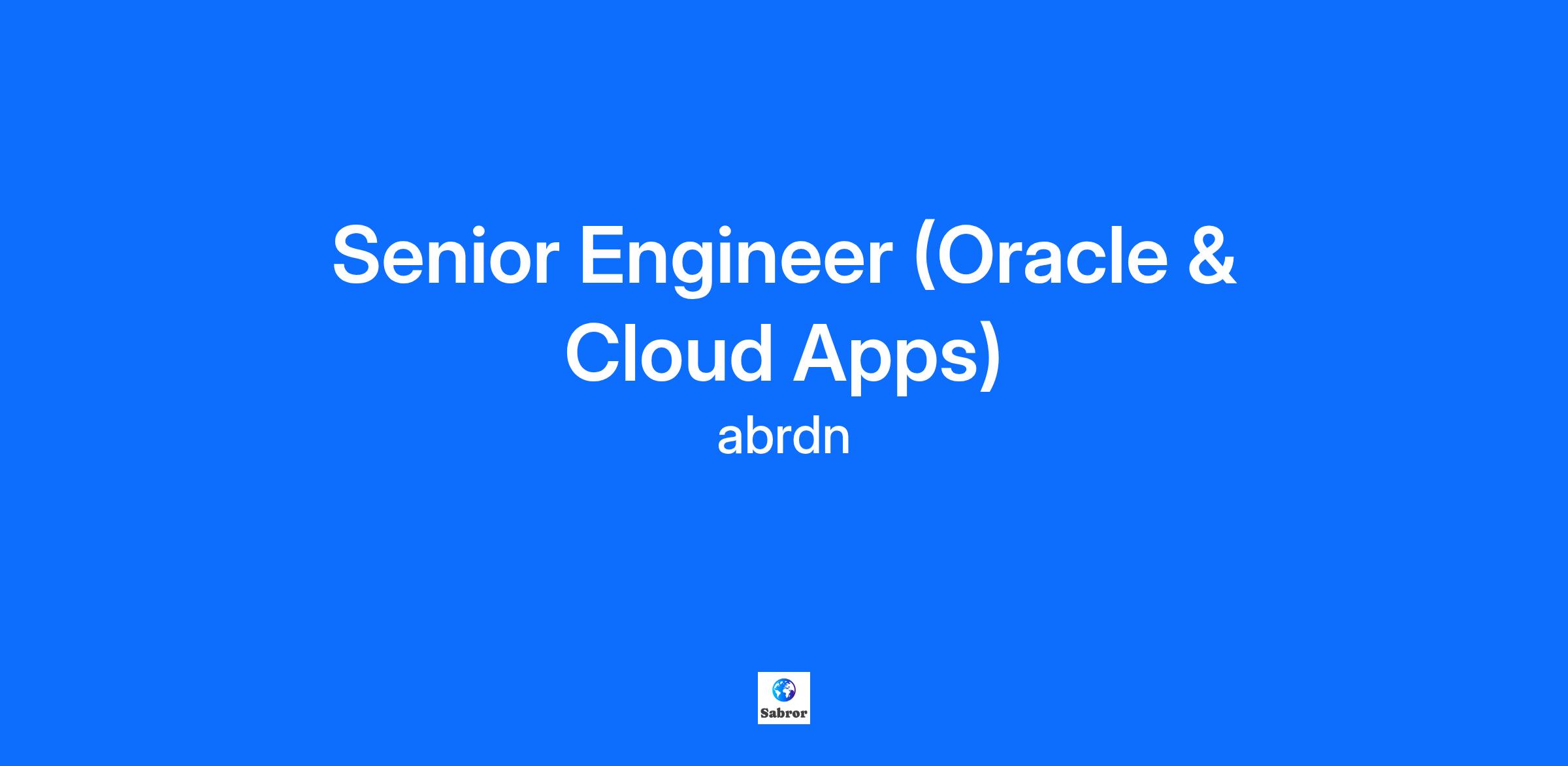 Senior Engineer (Oracle & Cloud Apps)

abrdn

Sabror